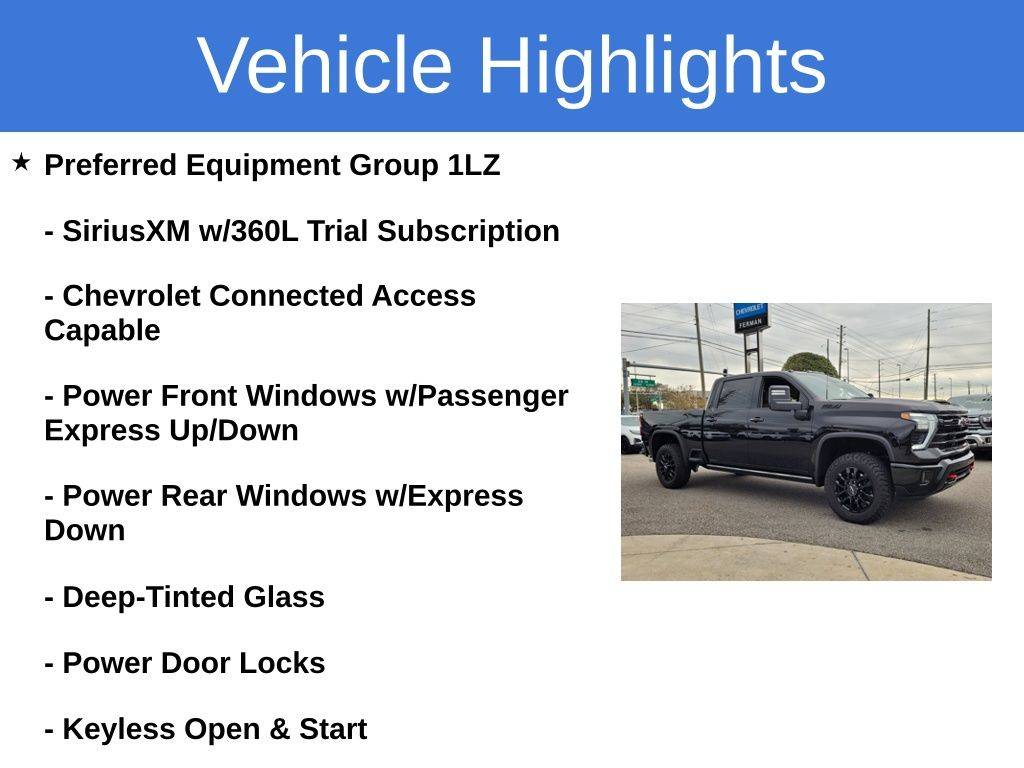 Vehicle Highlights

★ Preferred Equipment Group 1LZ

- SiriusXM w/360L Trial Subscription

- Chevrolet Connected Access Capable

- Power Front Windows w/Passenger Express Up/Down

- Power Rear Windows w/Express Down

- Deep-Tinted Glass

- Power Door Locks

- Keyless Open & Start

CHEVROLET
FERMAN